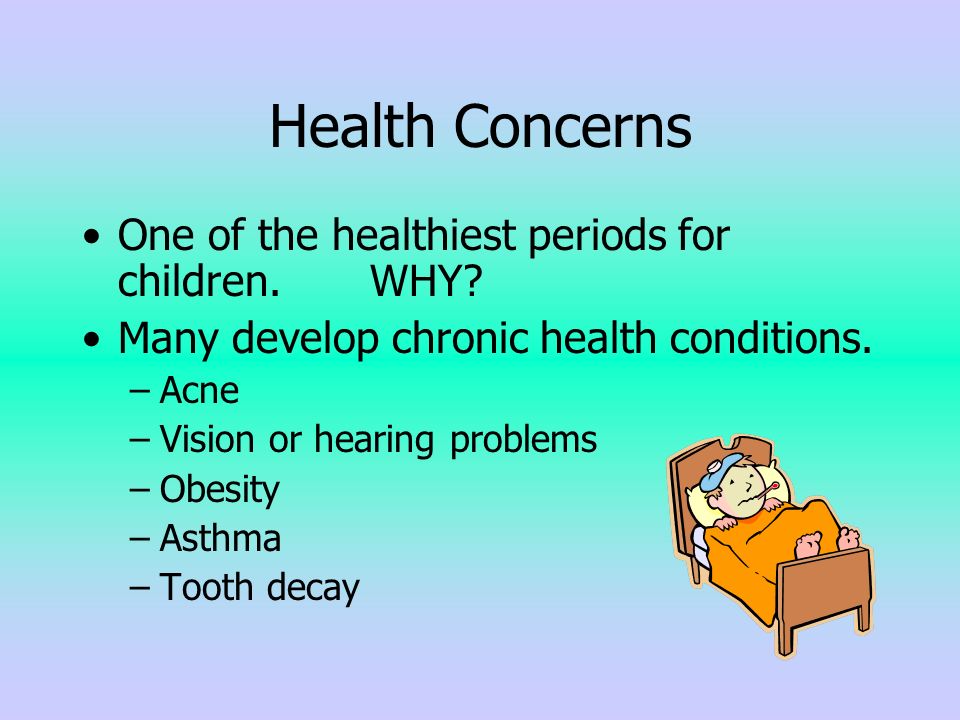 Health Concerns

• One of the healthiest periods for children. WHY?
• Many develop chronic health conditions.
– Acne
– Vision or hearing problems
– Obesity
– Asthma
– Tooth decay